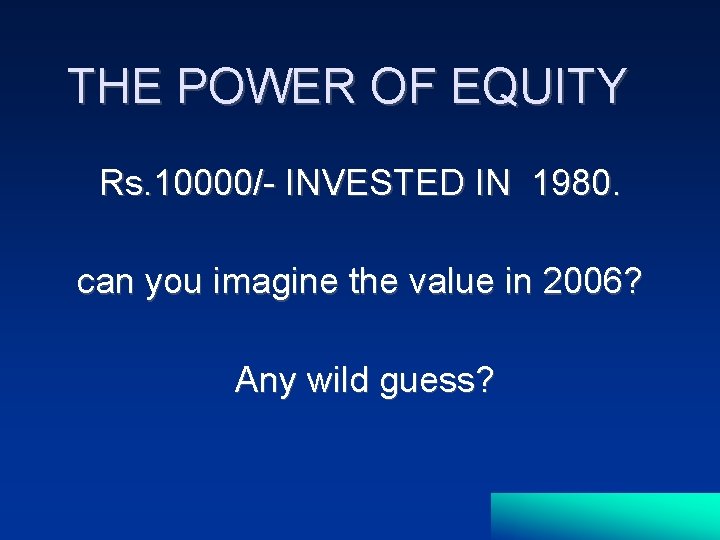 THE POWER OF EQUITY

Rs.10000/- INVESTED IN 1980.

can you imagine the value in 2006?

Any wild guess?